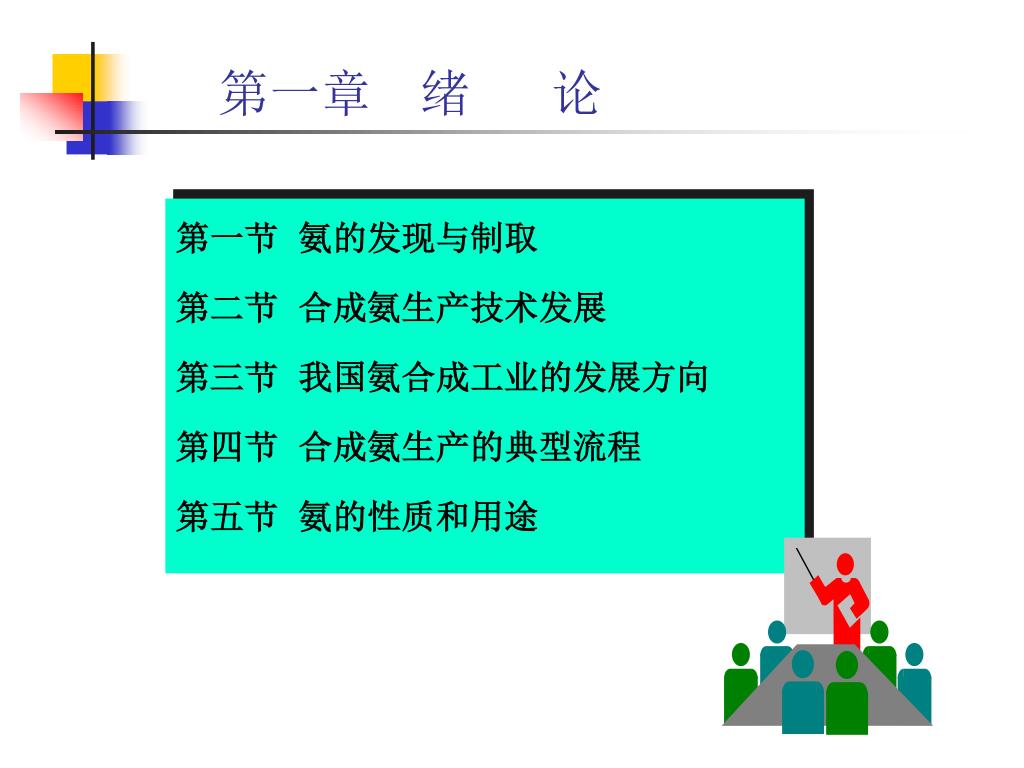 第一章 绪 论

第一节 氨的发现与制取

第二节 合成氨生产技术发展

第三节 我国氨合成工业的发展方向

第四节 合成氨生产的典型流程

第五节 氨的性质和用途